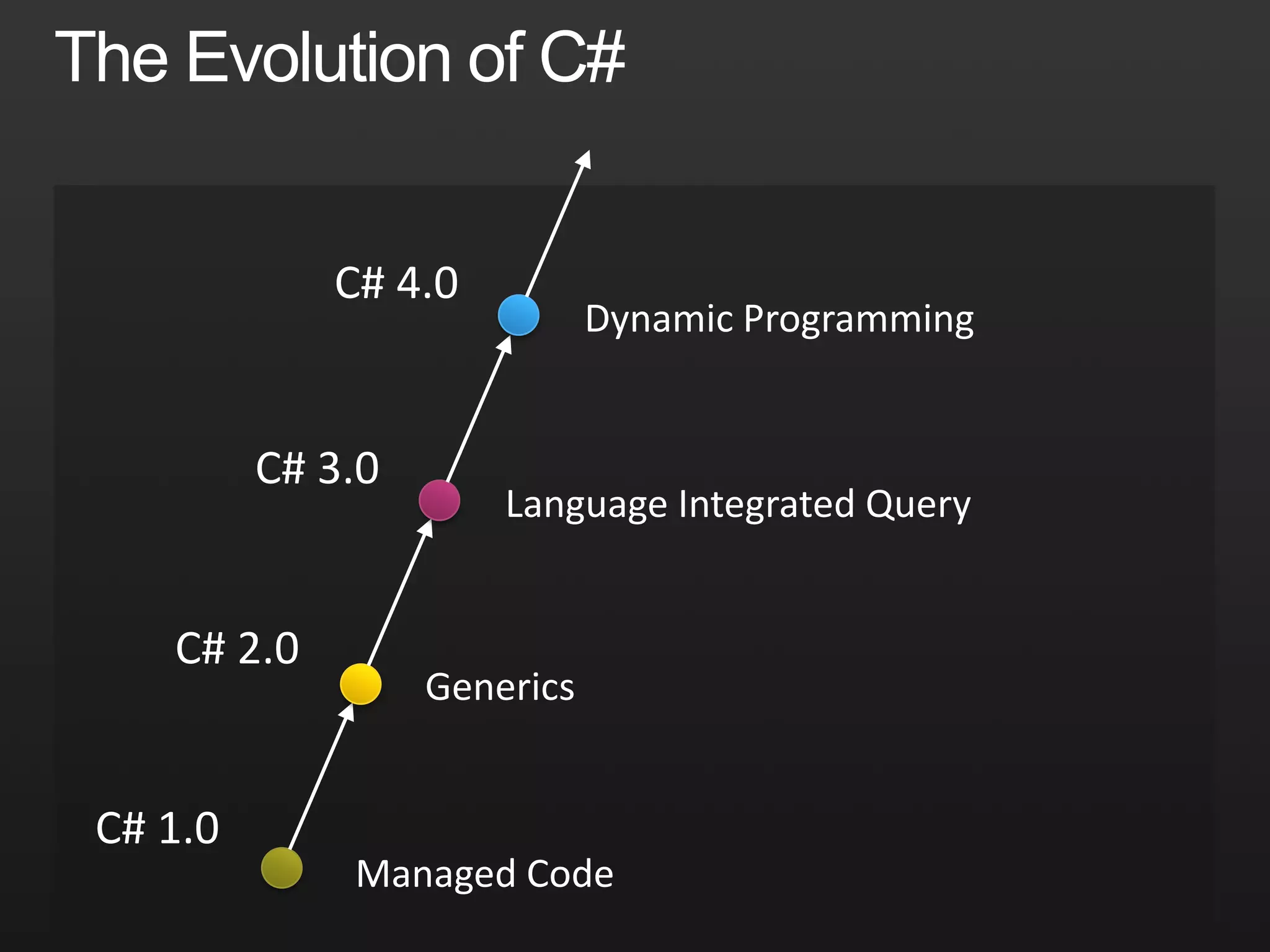 The Evolution of C#

C# 4.0

Dynamic Programming

C# 3.0

Language Integrated Query

C# 2.0

Generics

C# 1.0

Managed Code